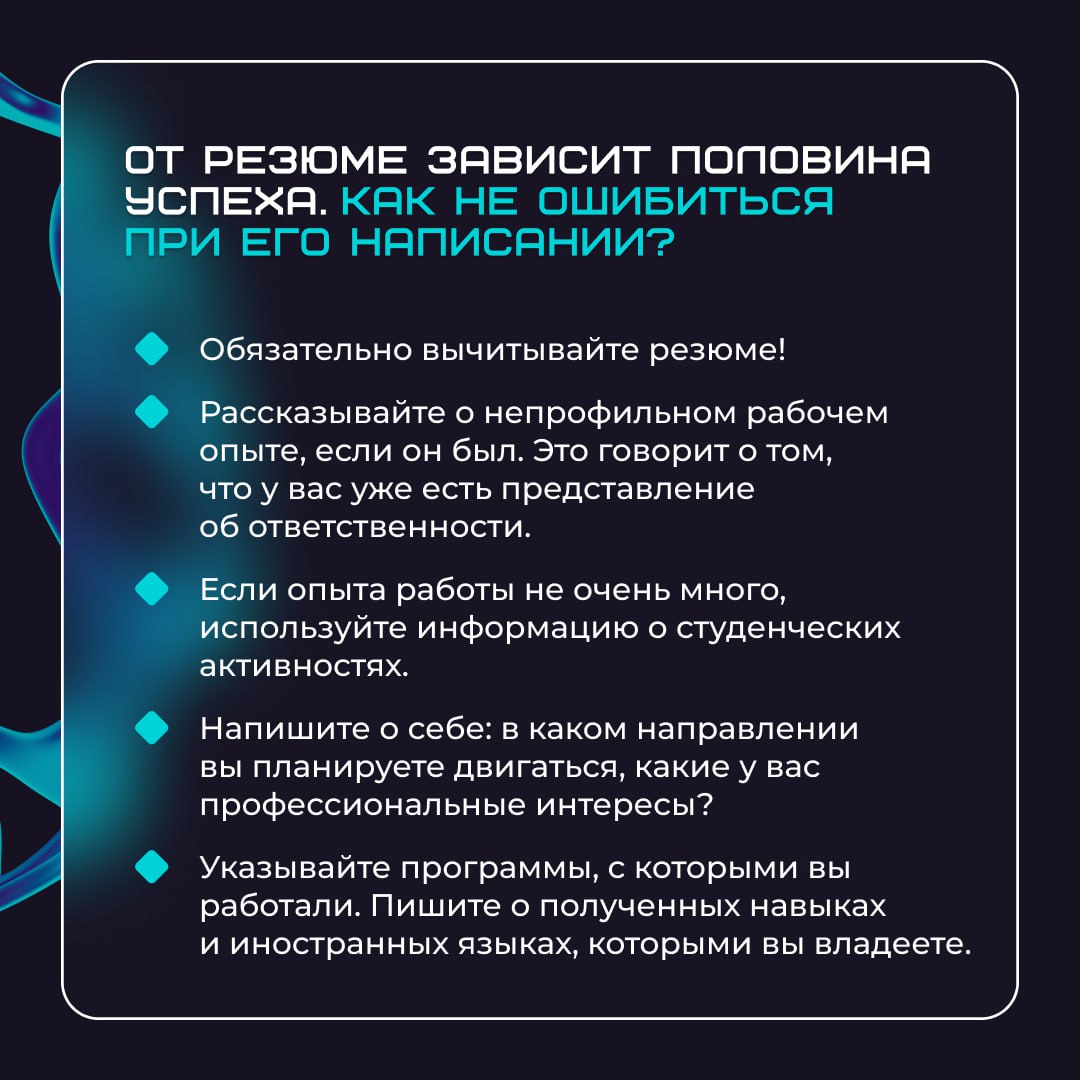 ОТ РЕЗЮМЕ ЗАВИСИТ ПОЛОВИНА УСПЕХА. КАК НЕ ОШИБИТЬСЯ ПРИ ЕГО НАПИСАНИИ?

Обязательно вычитывайте резюме!

Рассказывайте о непрофильном рабочем опыте, если он был. Это говорит о том, что у вас уже есть представление об ответственности.

Если опыта работы не очень много, используйте информацию о студенческих активностях.

Напишите о себе: в каком направлении вы планируете двигаться, какие у вас профессиональные интересы?

Указывайте программы, с которыми вы работали. Пишите о полученных навыках и иностранных языках, которыми вы владеете.